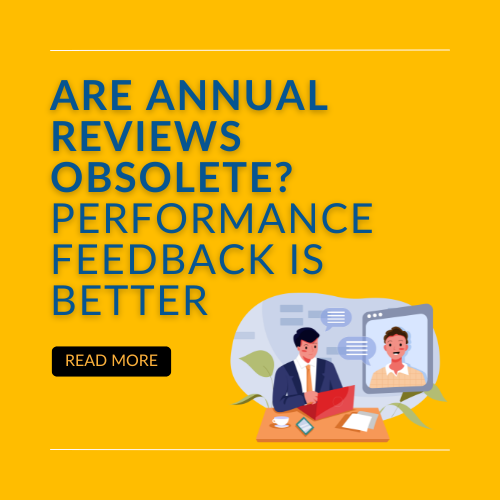 ARE ANNUAL REVIEWS OBSOLETE?
PERFORMANCE FEEDBACK IS BETTER

READ MORE